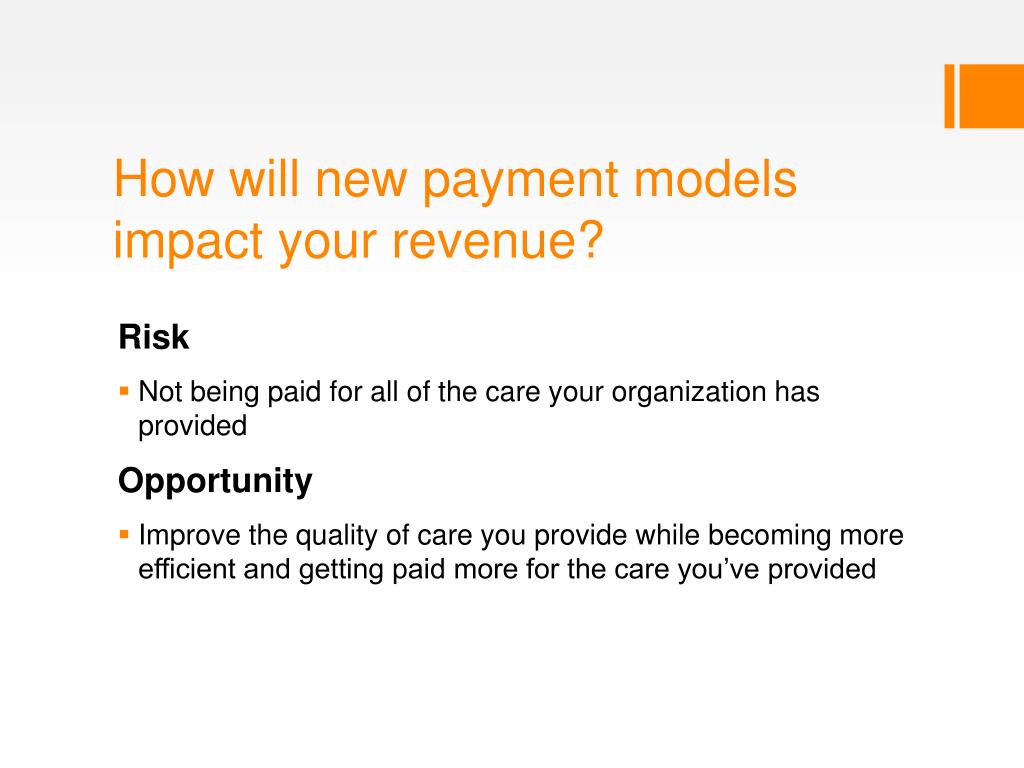 How will new payment models impact your revenue?

Risk

▪ Not being paid for all of the care your organization has provided

Opportunity

▪ Improve the quality of care you provide while becoming more efficient and getting paid more for the care you've provided